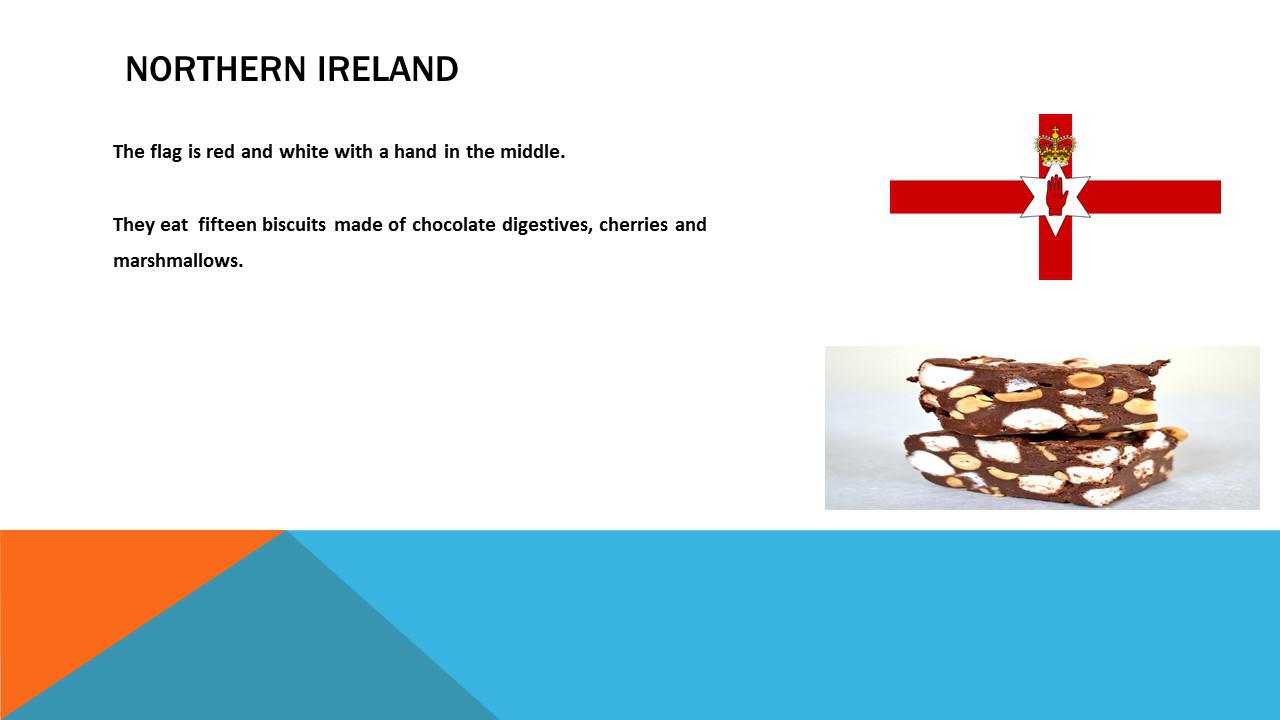 NORTHERN IRELAND

The flag is red and white with a hand in the middle.

They eat fifteen biscuits made of chocolate digestives, cherries and marshmallows.